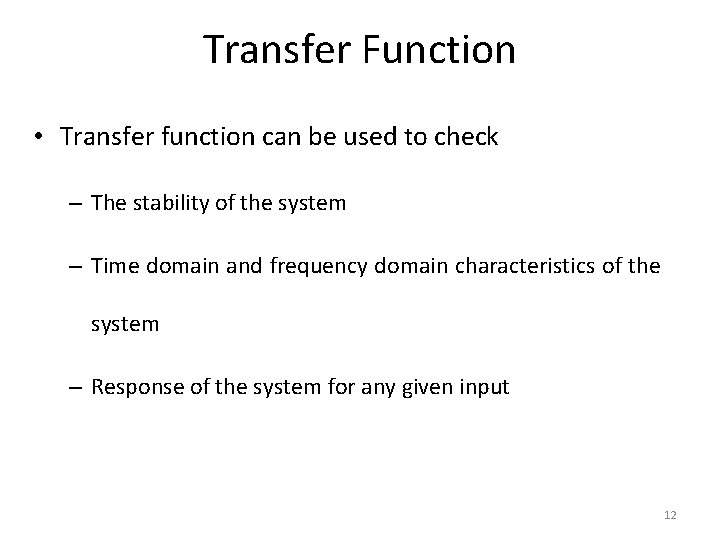 Transfer Function

• Transfer function can be used to check

– The stability of the system

– Time domain and frequency domain characteristics of the system

– Response of the system for any given input

12